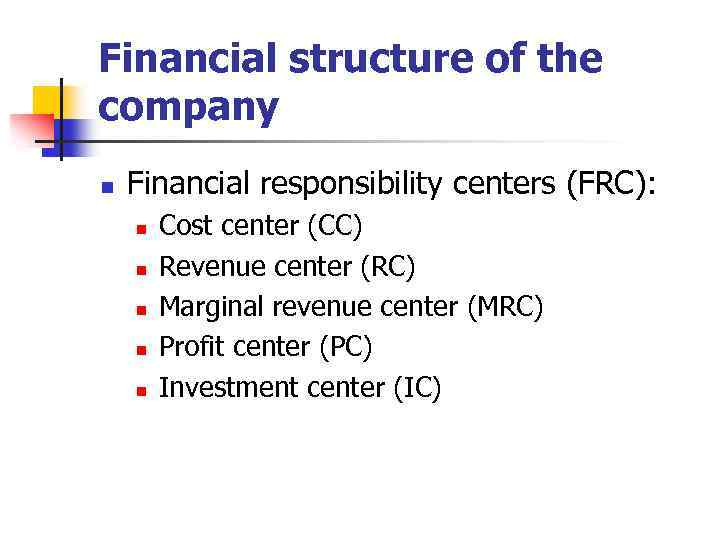 Financial structure of the company

Financial responsibility centers (FRC):

Cost center (CC)

Revenue center (RC)

Marginal revenue center (MRC)

Profit center (PC)

Investment center (IC)